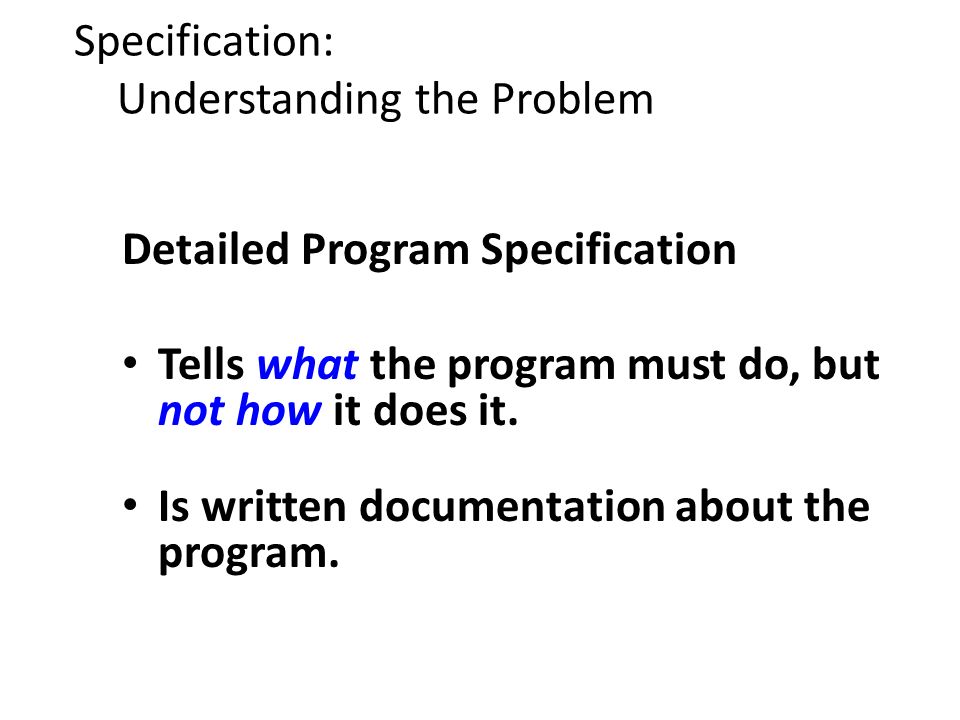 Specification:
Understanding the Problem

Detailed Program Specification

• Tells what the program must do, but not how it does it.

• Is written documentation about the program.